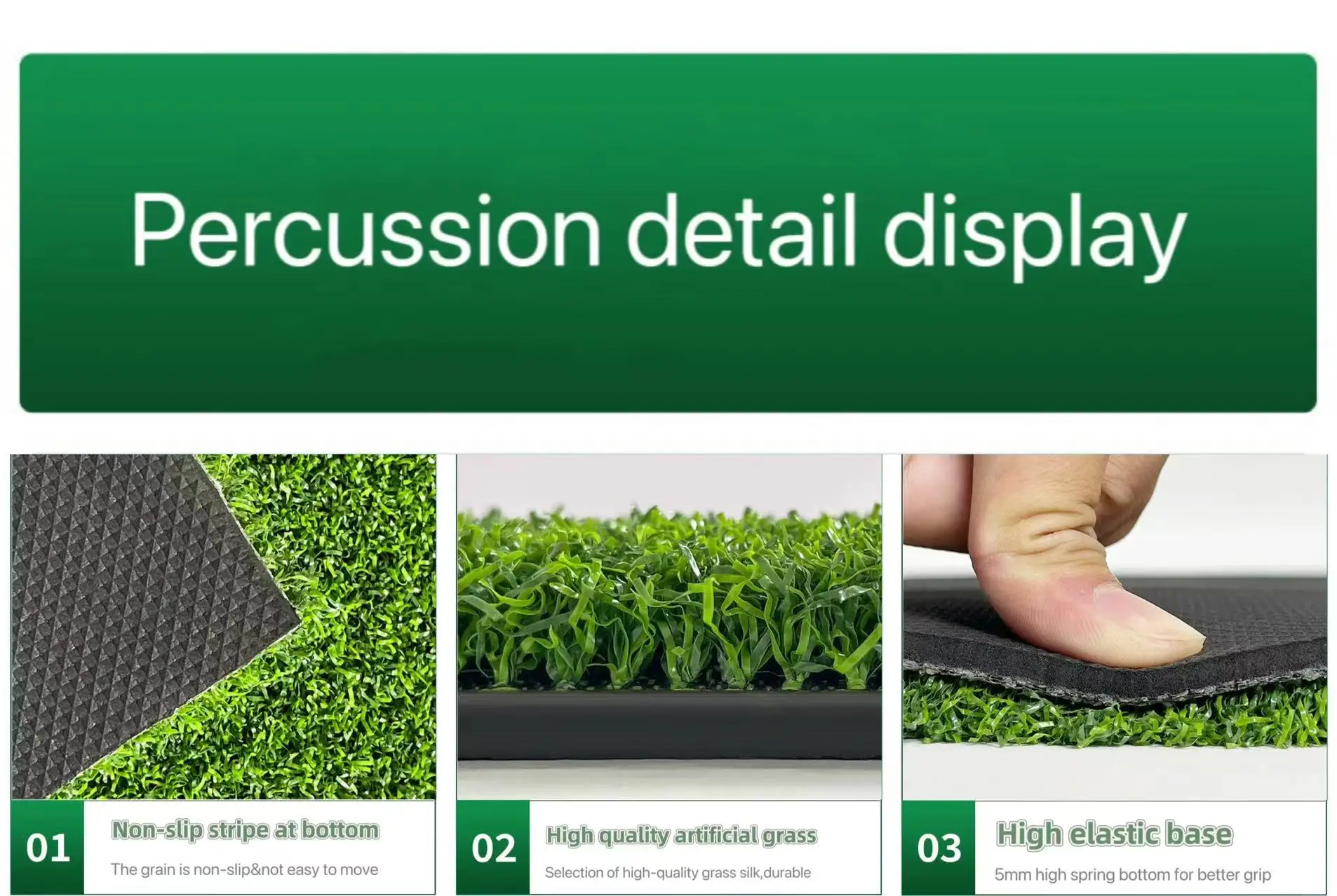 Percussion detail display

01
Non-slip stripe at bottom
The grain is non-slip&not easy to move

02
High quality artificial grass
Selection of high-quality grass silk,durable

03
High elastic base
5mm high spring bottom for better grip